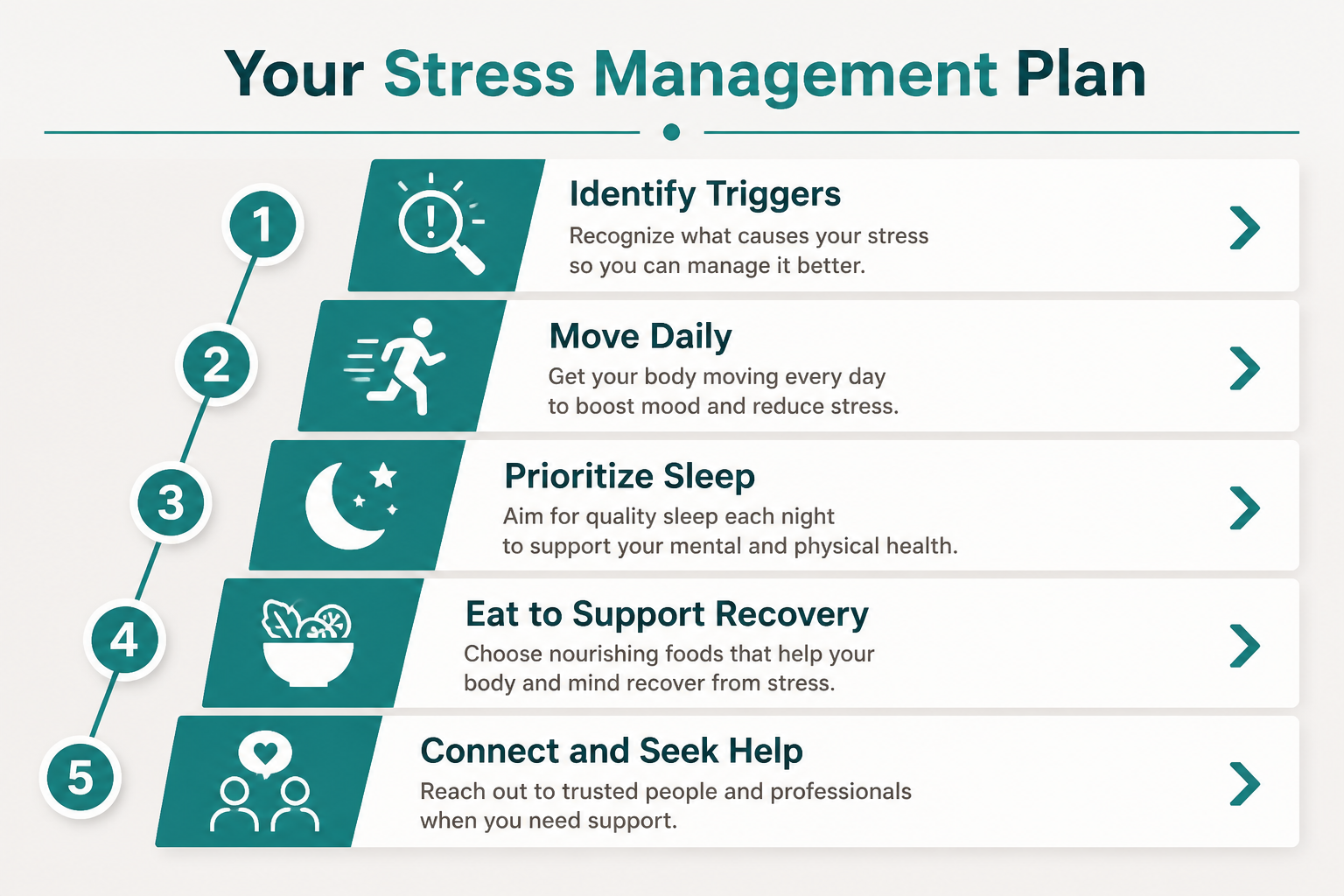 Your Stress Management Plan

1

Identify Triggers

Recognize what causes your stress so you can manage it better.

2

Move Daily

Get your body moving every day to boost mood and reduce stress.

3

Prioritize Sleep

Aim for quality sleep each night to support your mental and physical health.

4

Eat to Support Recovery

Choose nourishing foods that help your body and mind recover from stress.

5

Connect and Seek Help

Reach out to trusted people and professionals when you need support.